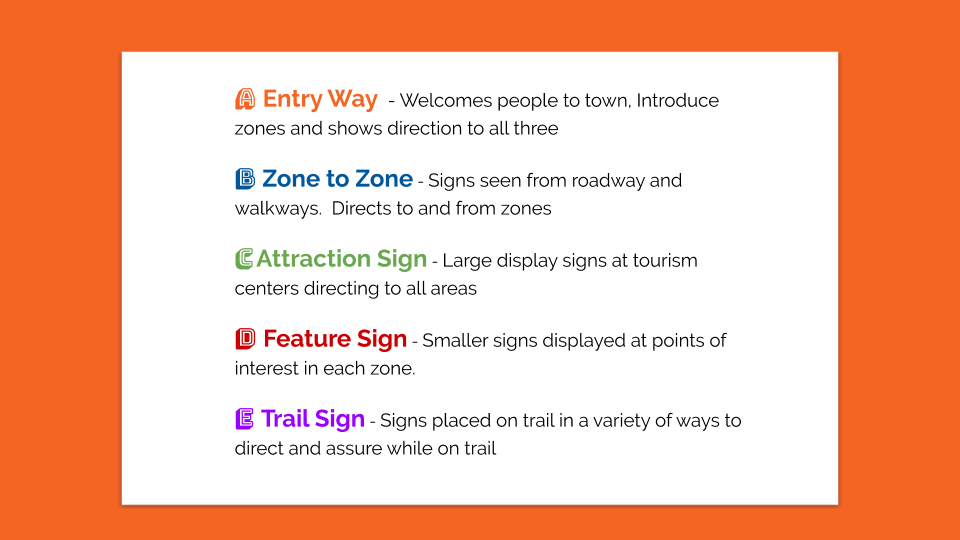 A Entry Way - Welcomes people to town, Introduce zones and shows direction to all three

B Zone to Zone - Signs seen from roadway and walkways. Directs to and from zones

C Attraction Sign - Large display signs at tourism centers directing to all areas

D Feature Sign - Smaller signs displayed at points of interest in each zone.

E Trail Sign - Signs placed on trail in a variety of ways to direct and assure while on trail